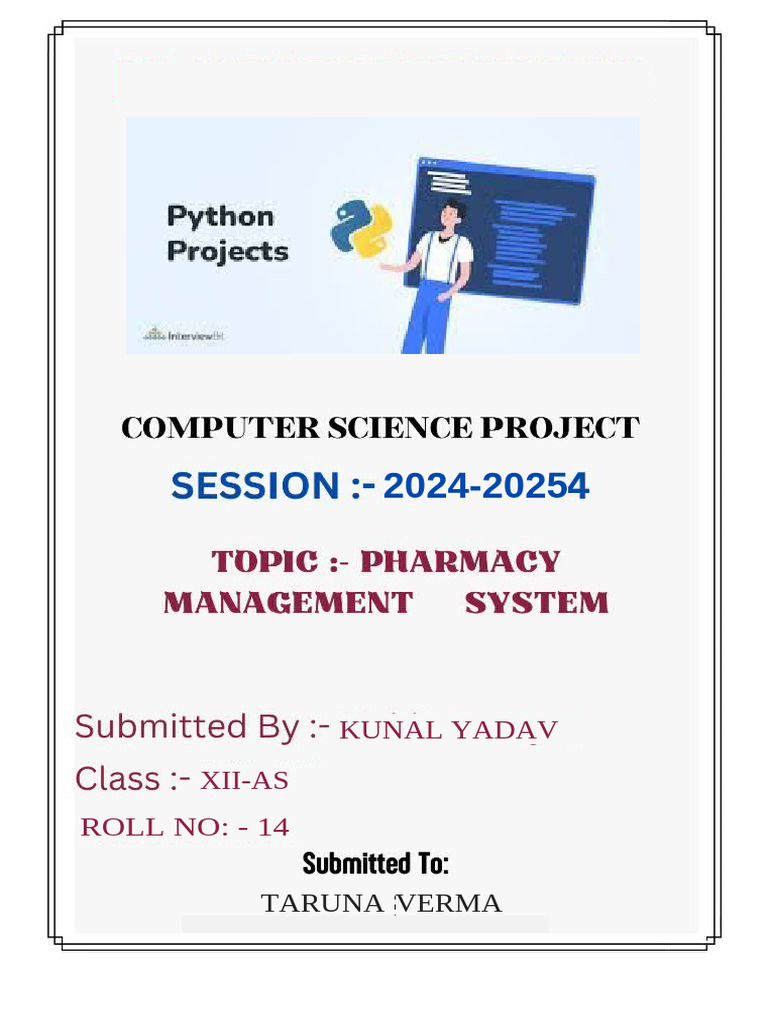 Python Projects

InterviewBit

COMPUTER SCIENCE PROJECT

SESSION :- 2024-20254

TOPIC :- PHARMACY MANAGEMENT SYSTEM

Submitted By :- KUNAL YADAV

Class :- XII-AS

ROLL NO: - 14

Submitted To:

TARUNA VERMA